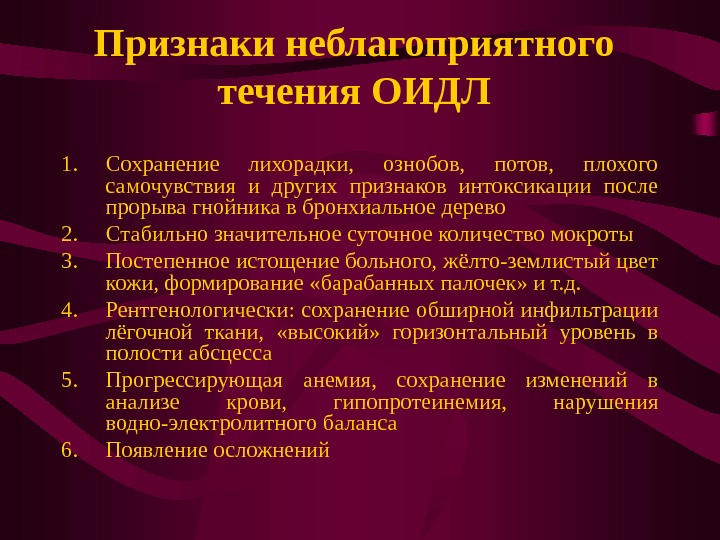 Признаки неблагоприятного течения ОИДЛ

1. Сохранение лихорадки, ознобов, потов, плохого самочувствия и других признаков интоксикации после прорыва гнойника в бронхиальное дерево
2. Стабильно значительное суточное количество мокроты
3. Постепенное истощение больного, жёлто-землистый цвет кожи, формирование «барабанных палочек» и т.д.
4. Рентгенологически: сохранение обширной инфильтрации лёгочной ткани, «высокий» горизонтальный уровень в полости абсцесса
5. Прогрессирующая анемия, сохранение изменений в анализе крови, гипопротеинемия, нарушения водно-электролитного баланса
6. Появление осложнений